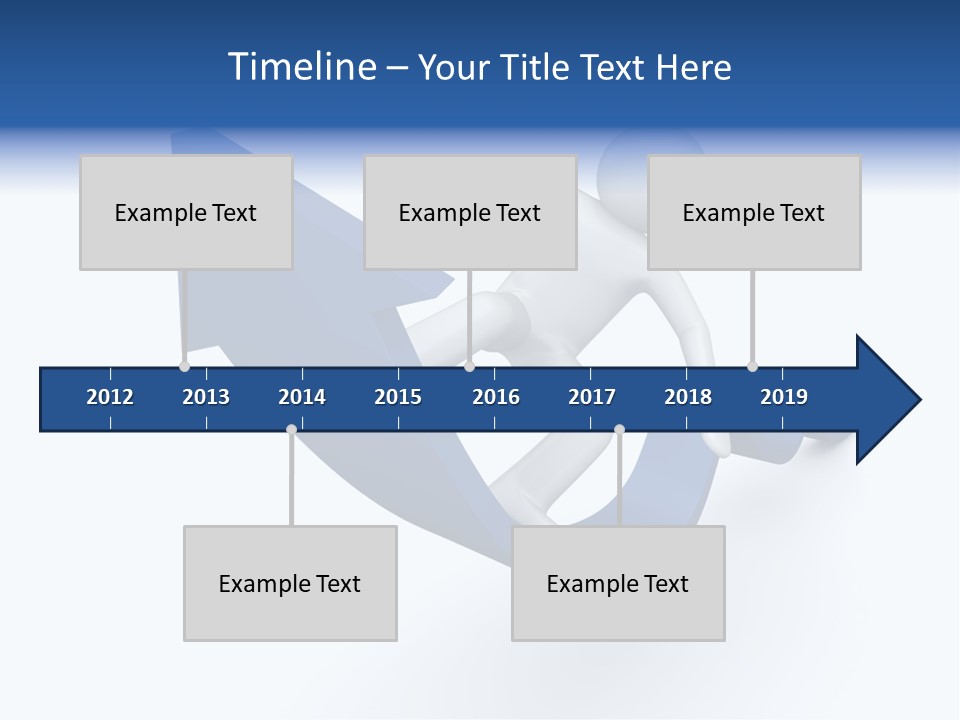 Timeline – Your Title Text Here

Example Text

Example Text

Example Text

2012 2013 2014 2015 2016 2017 2018 2019

Example Text

Example Text